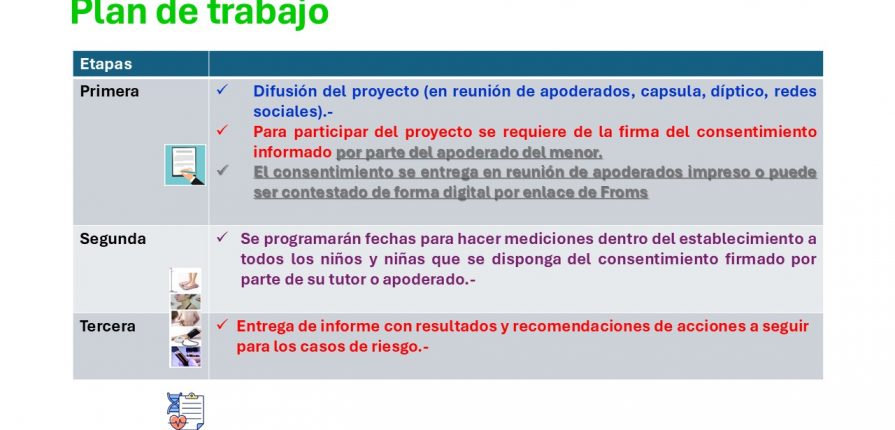 Plan de trabajo

| Etapas | |
|---|---|
| Primera | ✓ Difusión del proyecto (en reunión de apoderados, capsula, díptico, redes sociales).- ✓ Para participar del proyecto se requiere de la firma del consentimiento informado por parte del apoderado del menor. ✓ El consentimiento se entrega en reunión de apoderados impreso o puede ser contestado de forma digital por enlace de Froms |
| Segunda | ✓ Se programarán fechas para hacer mediciones dentro del establecimiento a todos los niños y niñas que se disponga del consentimiento firmado por parte de su tutor o apoderado.- |
| Tercera | ✓ Entrega de informe con resultados y recomendaciones de acciones a seguir para los casos de riesgo.- |